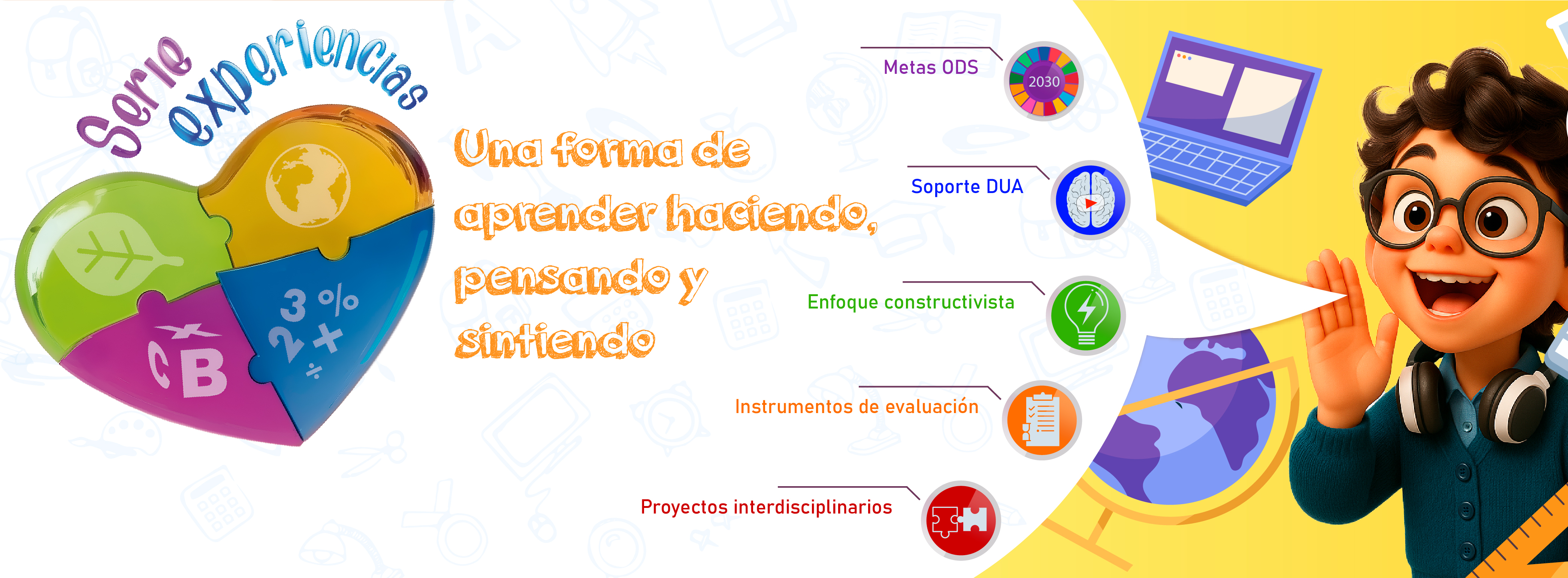 Serie experiencias

3 %
2 +
÷
B

Una forma de aprender haciendo, pensando y sintiendo

Metas ODS
2030

Soporte DUA

Enfoque constructivista

Instrumentos de evaluación

Proyectos interdisciplinarios